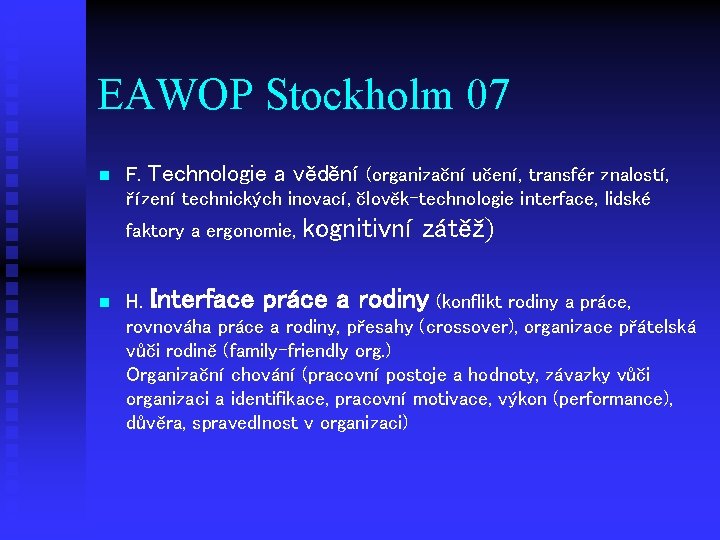 EAWOP Stockholm 07

F. Technologie a vědění (organizační učení, transfér znalostí, řízení technických inovací, člověk-technologie interface, lidské faktory a ergonomie, kognitivní zátěž)

H. Interface práce a rodiny (konflikt rodiny a práce, rovnováha práce a rodiny, přesahy (crossover), organizace přátelská vůči rodině (family-friendly org.)
Organizační chování (pracovní postoje a hodnoty, závazky vůči organizaci a identifikace, pracovní motivace, výkon (performance), důvěra, spravedlnost v organizaci)